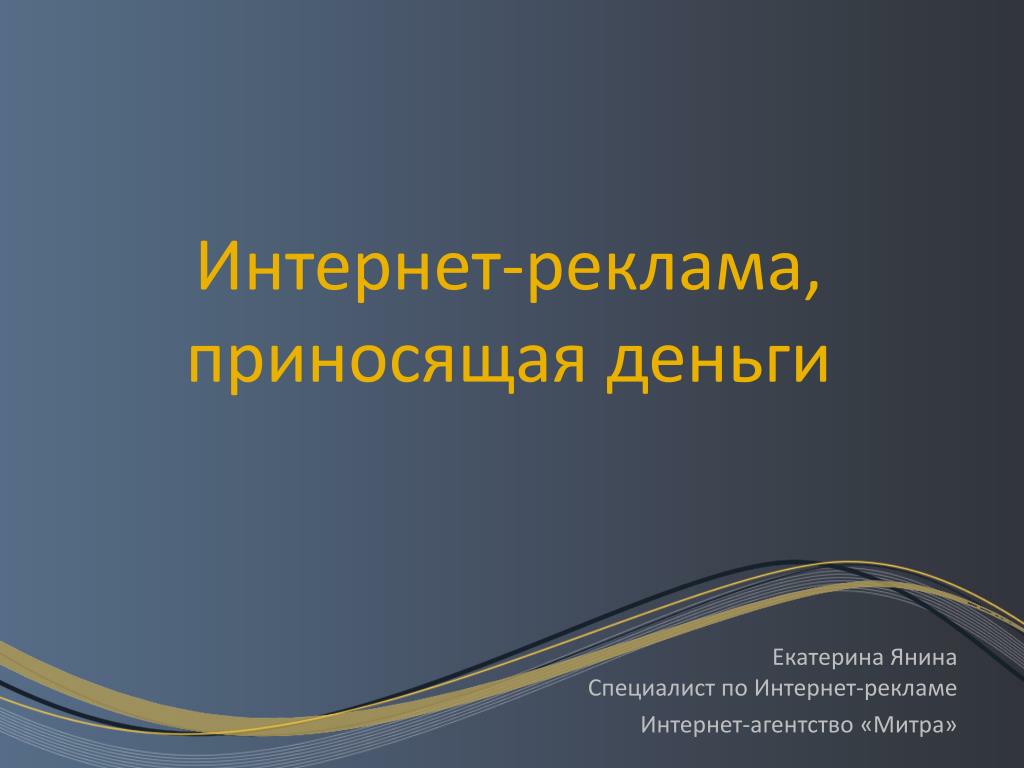 Интернет-реклама, приносящая деньги

Екатерина Янина
Специалист по Интернет-рекламе
Интернет-агентство «Митра»